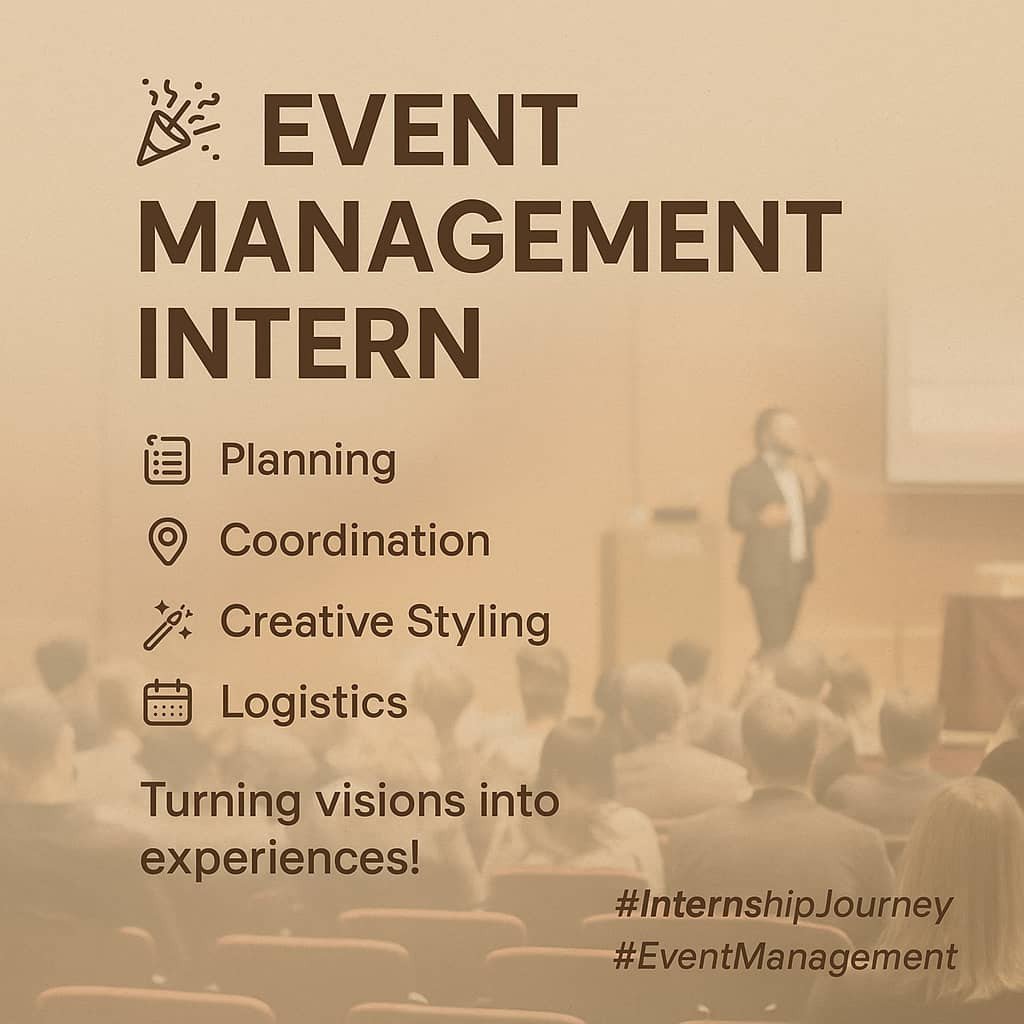 EVENT MANAGEMENT INTERN

Planning

Coordination

Creative Styling

Logistics

Turning visions into experiences!

#InternshipJourney
#EventManagement